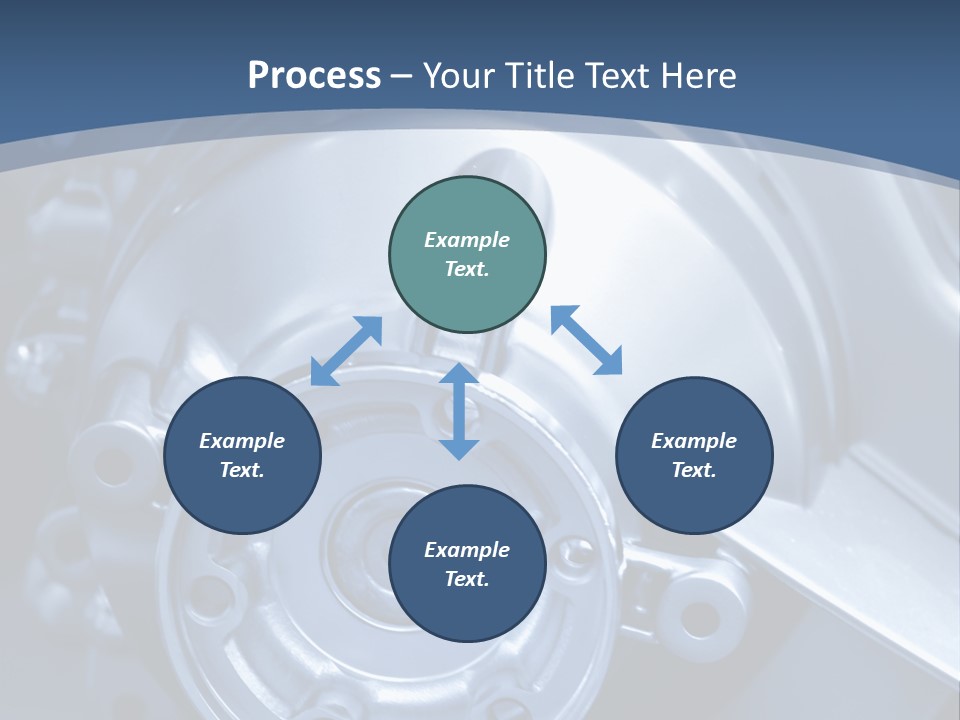 Process – Your Title Text Here

Example Text.

Example Text.

Example Text.

Example Text.